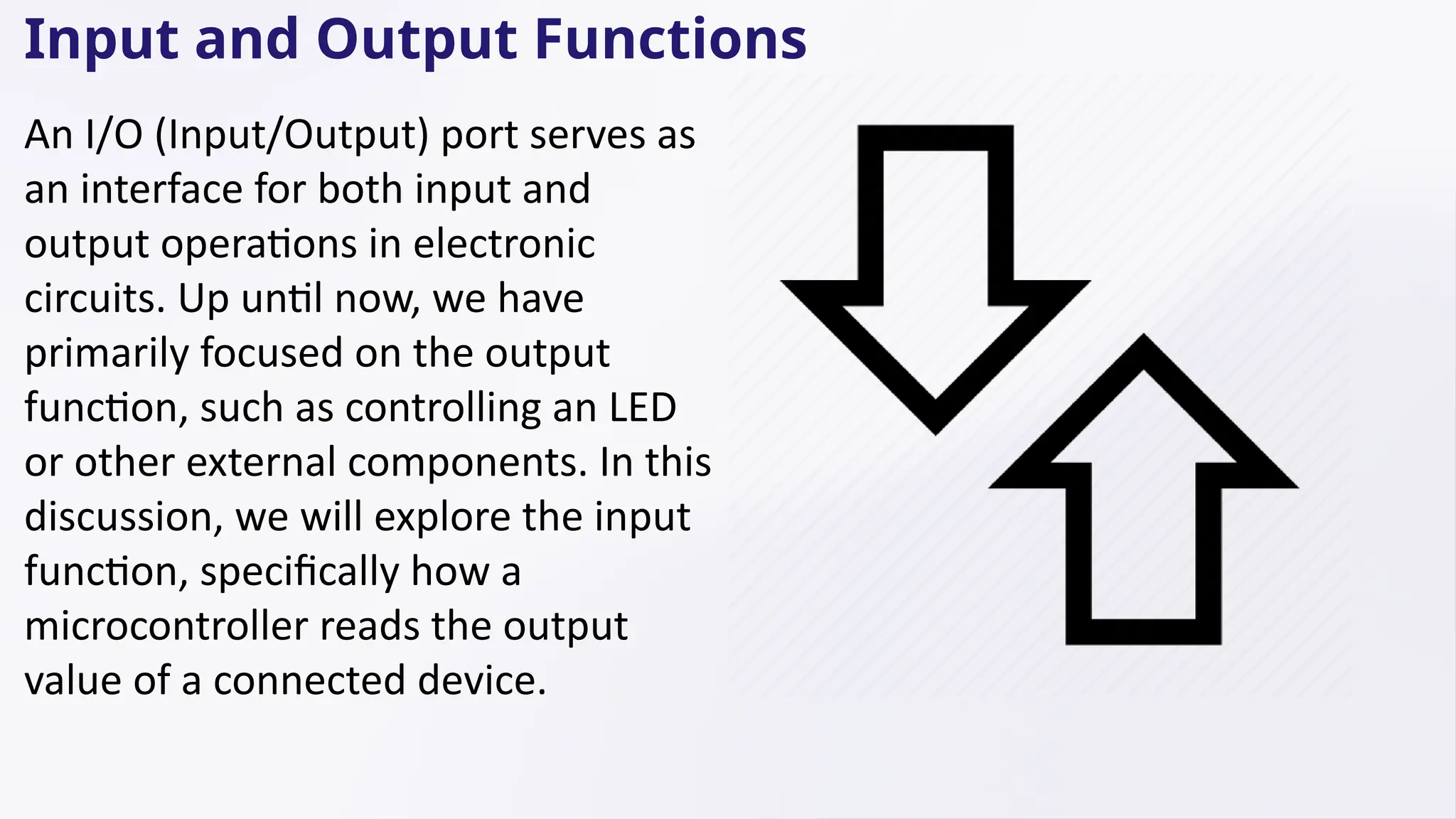 Input and Output Functions

An I/O (Input/Output) port serves as an interface for both input and output operations in electronic circuits. Up until now, we have primarily focused on the output function, such as controlling an LED or other external components. In this discussion, we will explore the input function, specifically how a microcontroller reads the output value of a connected device.